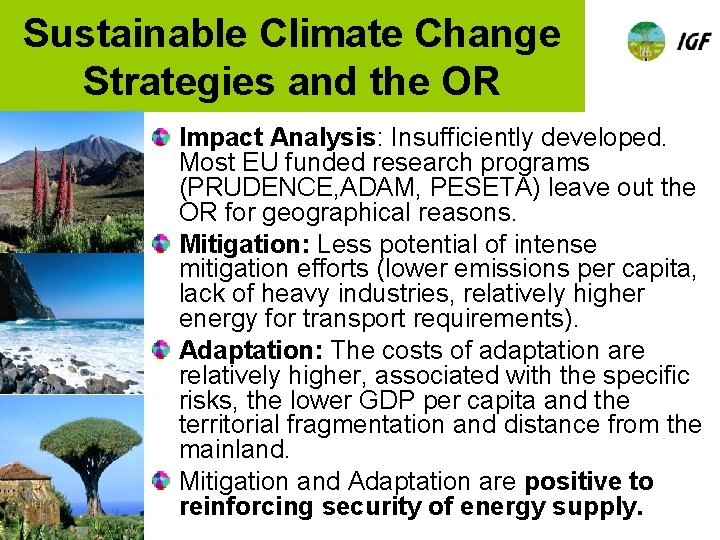 Sustainable Climate Change Strategies and the OR

IGF

Impact Analysis: Insufficiently developed. Most EU funded research programs (PRUDENCE,ADAM, PESETA) leave out the OR for geographical reasons.

Mitigation: Less potential of intense mitigation efforts (lower emissions per capita, lack of heavy industries, relatively higher energy for transport requirements).

Adaptation: The costs of adaptation are relatively higher, associated with the specific risks, the lower GDP per capita and the territorial fragmentation and distance from the mainland.

Mitigation and Adaptation are positive to reinforcing security of energy supply.